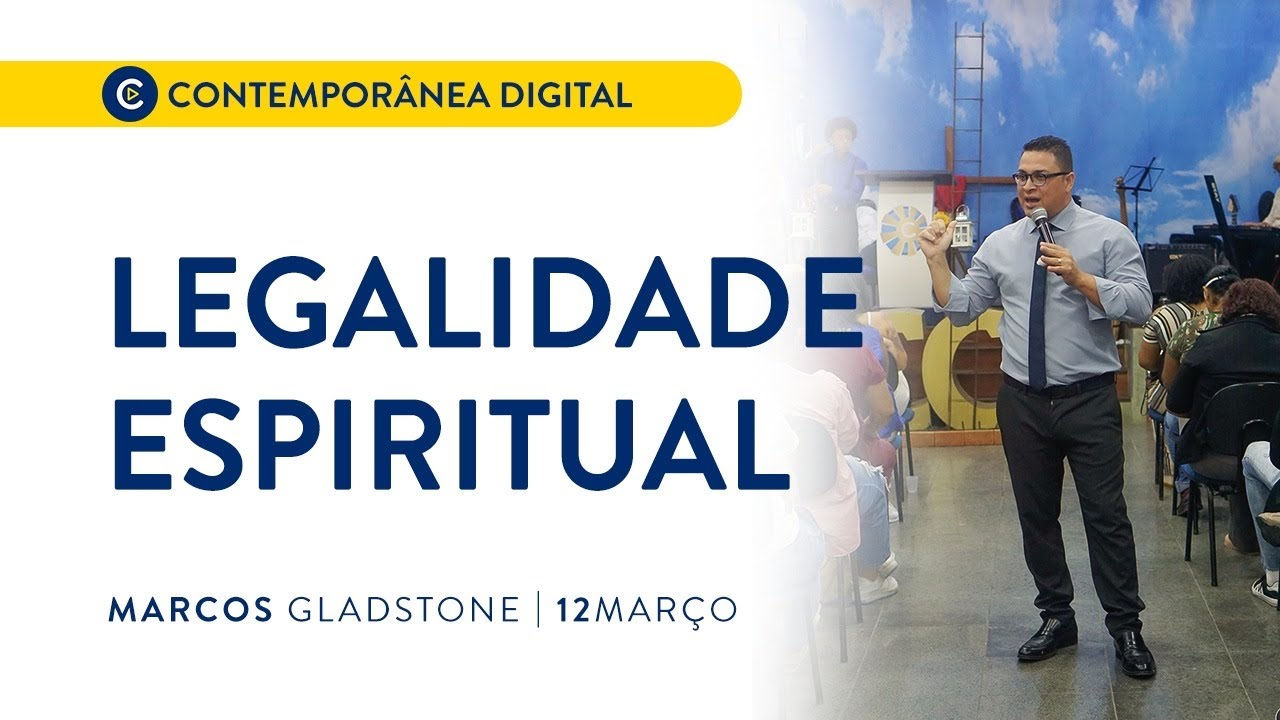 CONTEMPORÂNEA DIGITAL

LEGALIDADE ESPIRITUAL

MARCOS GLADSTONE | 12MARÇO